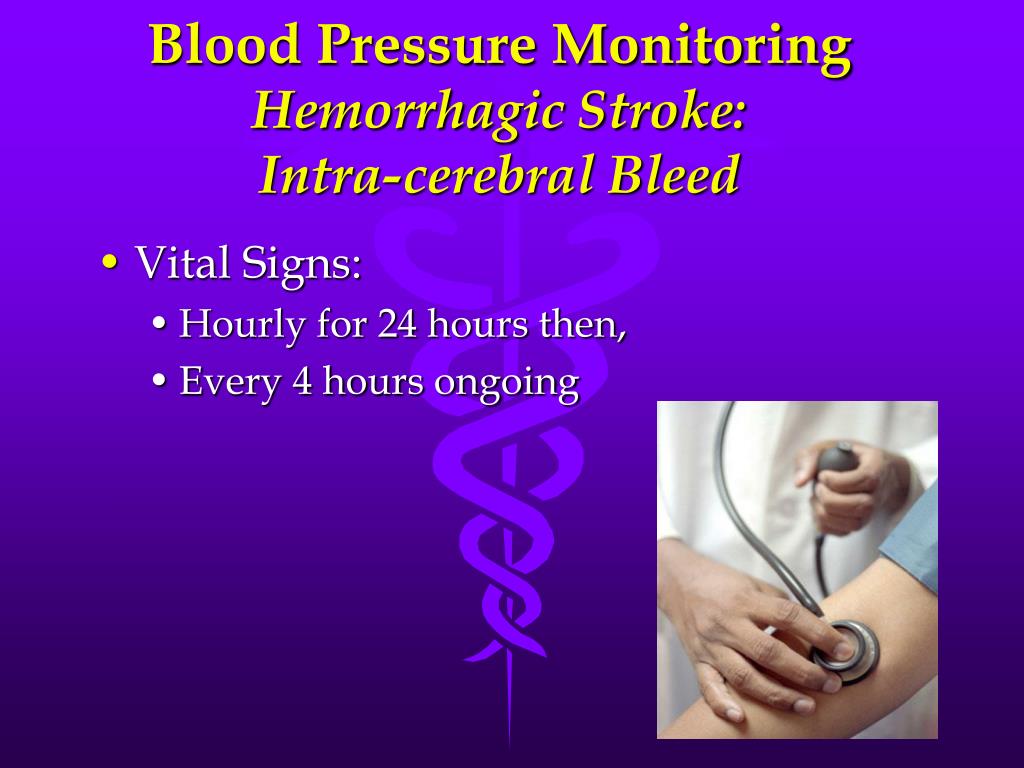 Blood Pressure Monitoring
Hemorrhagic Stroke:
Intra-cerebral Bleed

• Vital Signs:
• Hourly for 24 hours then,
• Every 4 hours ongoing